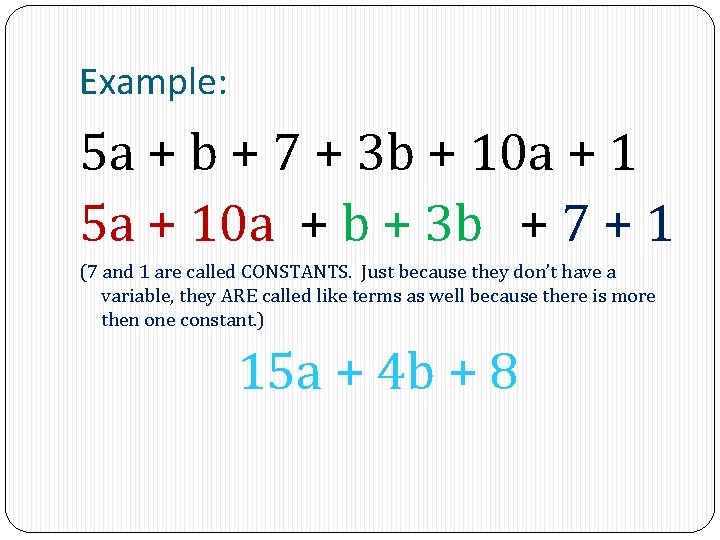 Example:

$5a + b + 7 + 3b + 10a + 1$

$5a + 10a + b + 3b + 7 + 1$

(7 and 1 are called CONSTANTS. Just because they don't have a variable, they ARE called like terms as well because there is more then one constant.)

$15a + 4b + 8$